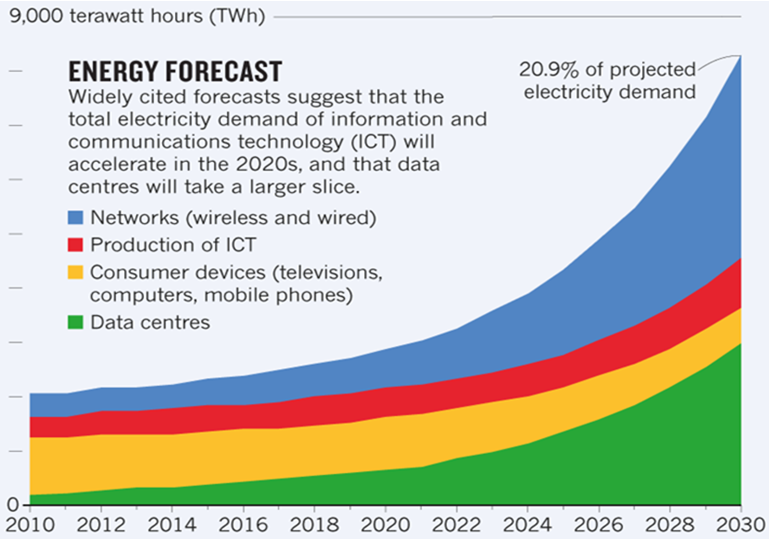 9,000 terawatt hours (TWh)

ENERGY FORECAST

Widely cited forecasts suggest that the total electricity demand of information and communications technology (ICT) will accelerate in the 2020s, and that data centres will take a larger slice.

Networks (wireless and wired)
Production of ICT
Consumer devices (televisions, computers, mobile phones)
Data centres

20.9% of projected electricity demand

0

2010 2012 2014 2016 2018 2020 2022 2024 2026 2028 2030